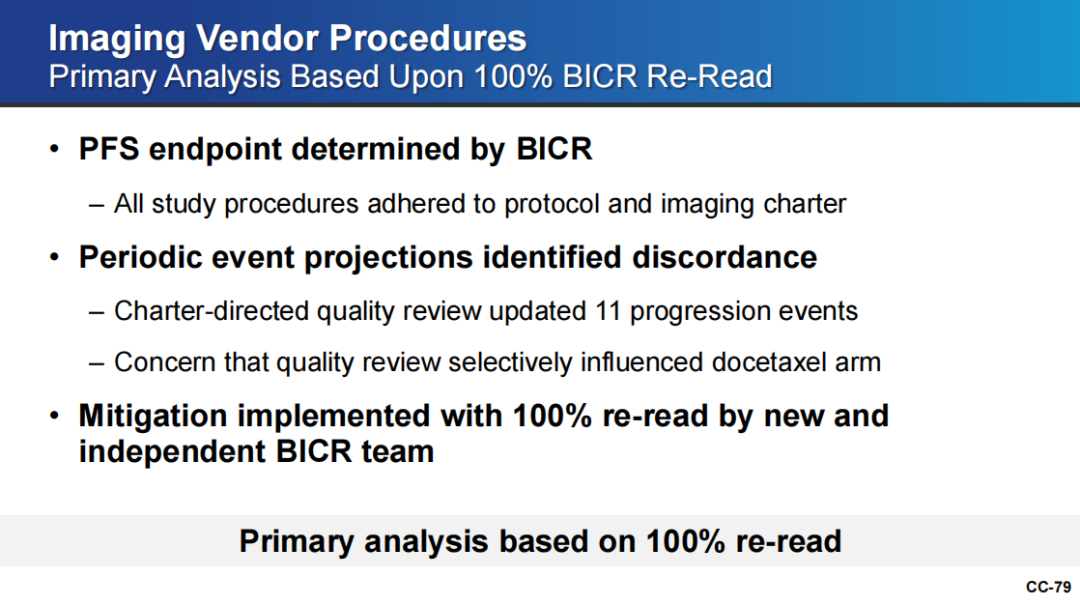 Imaging Vendor Procedures
Primary Analysis Based Upon 100% BICR Re-Read

• PFS endpoint determined by BICR
– All study procedures adhered to protocol and imaging charter

• Periodic event projections identified discordance
– Charter-directed quality review updated 11 progression events
– Concern that quality review selectively influenced docetaxel arm

• Mitigation implemented with 100% re-read by new and independent BICR team

Primary analysis based on 100% re-read

CC-79